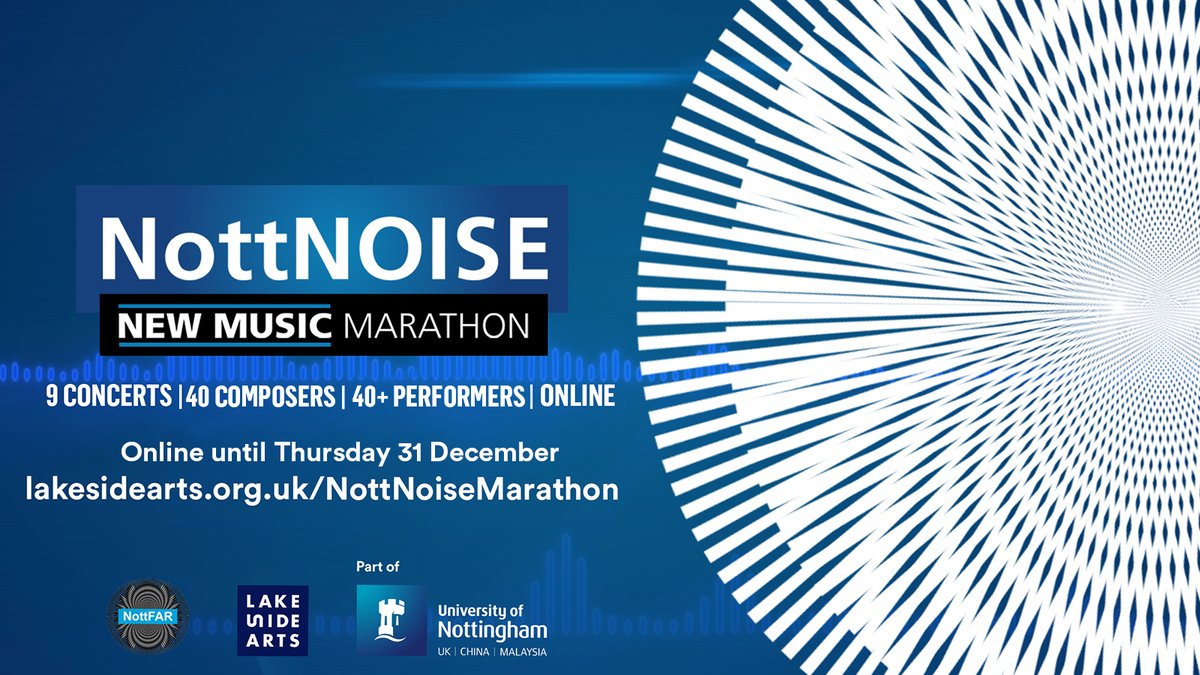 NottNOISE

NEW MUSIC MARATHON

9 CONCERTS | 40 COMPOSERS | 40+ PERFORMERS | ONLINE

Online until Thursday 31 December

lakesidearts.org.uk/NottNoiseMarathon

NottFAR

LAKE SIDE ARTS

Part of

University of Nottingham

UK | CHINA | MALAYSIA